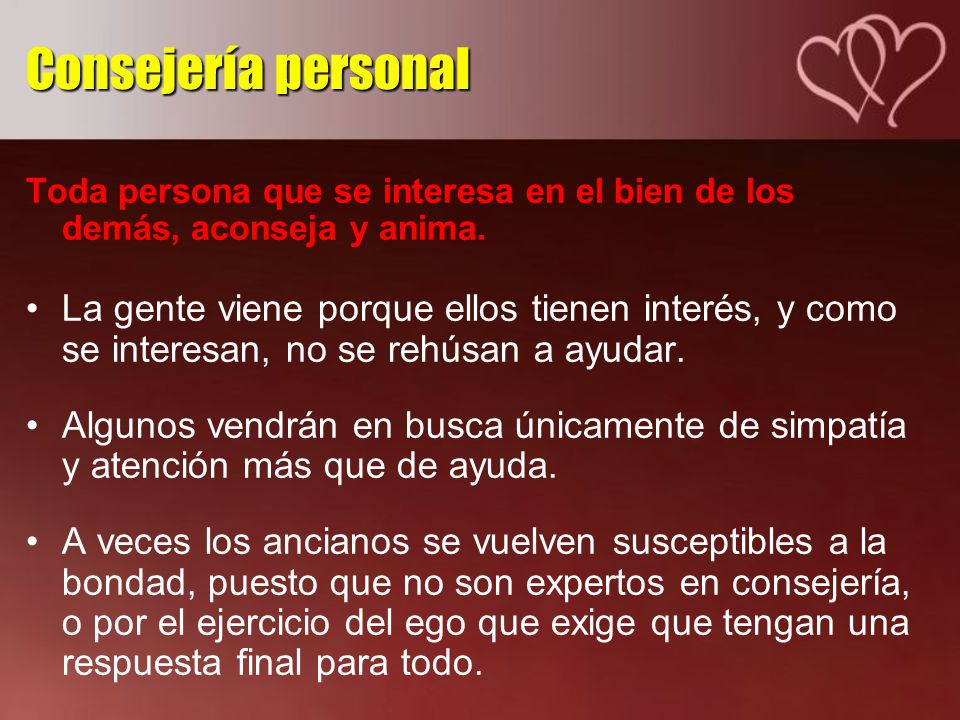 Consejería personal

Toda persona que se interesa en el bien de los demás, aconseja y anima.

• La gente viene porque ellos tienen interés, y como se interesan, no se rehúsan a ayudar.

• Algunos vendrán en busca únicamente de simpatía y atención más que de ayuda.

• A veces los ancianos se vuelven susceptibles a la bondad, puesto que no son expertos en consejería, o por el ejercicio del ego que exige que tengan una respuesta final para todo.